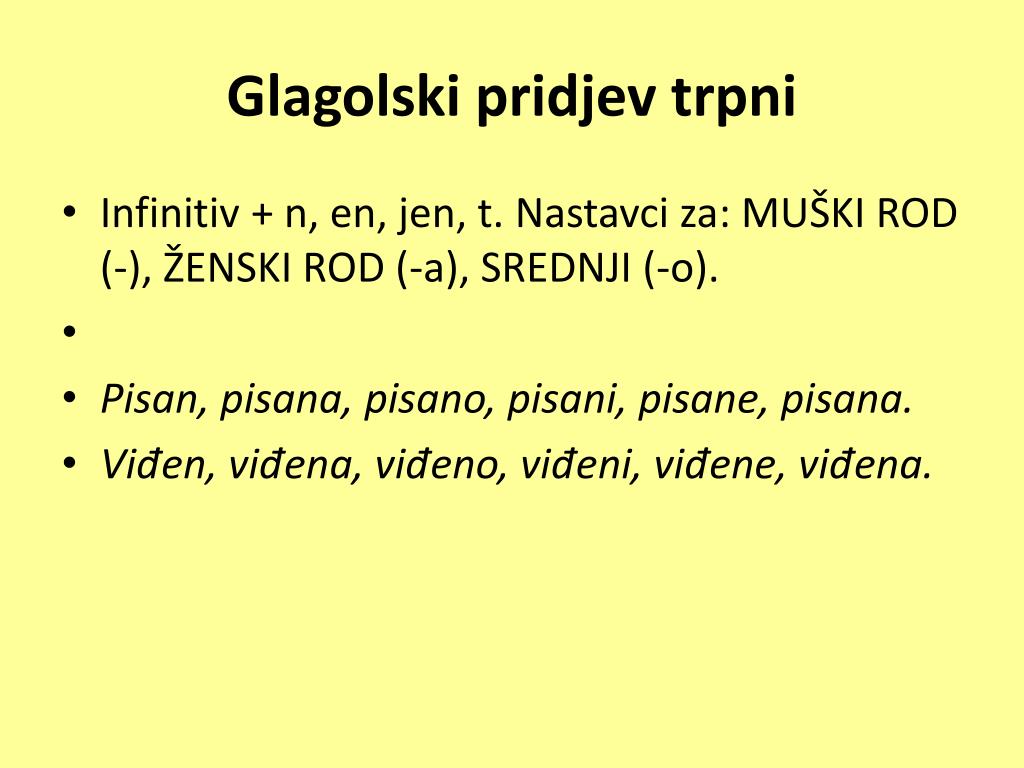 Glagolski pridjev trpni

• Infinitiv + n, en, jen, t. Nastavci za: MUŠKI ROD (-), ŽENSKI ROD (-a), SREDNJI (-o).
•
• Pisan, pisana, pisano, pisani, pisane, pisana.
• Viđen, viđena, viđeno, viđeni, viđene, viđena.